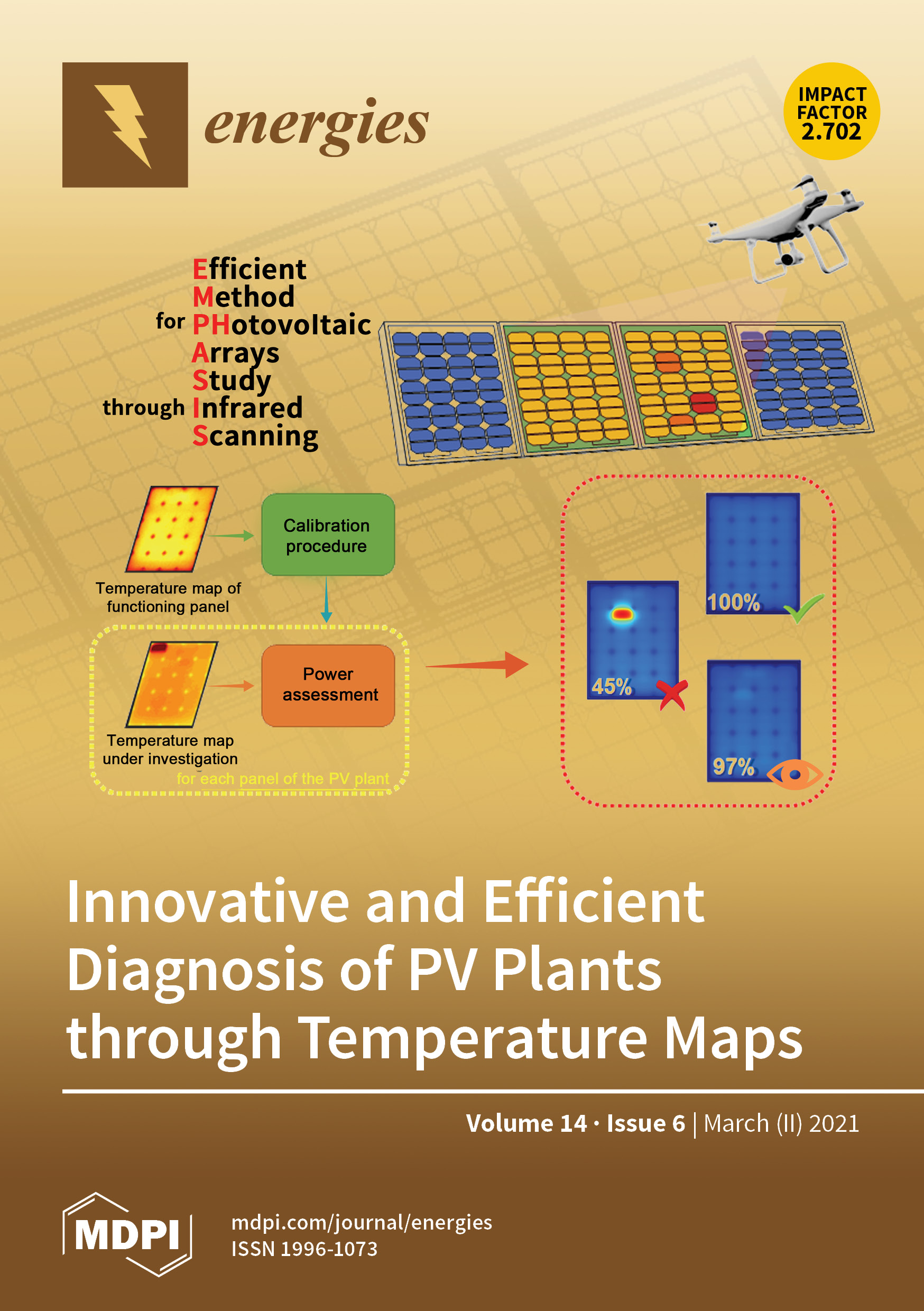 energies

IMPACT FACTOR 2.702

Efficient
Method
for PHotovoltaic
Arrays
Study
through Infrared
Scanning

Temperature map of functioning panel

Calibration procedure

Temperature map under investigation

Power assessment

for each panel of the PV plant

100%

45%

97%

Innovative and Efficient Diagnosis of PV Plants through Temperature Maps

Volume 14 · Issue 6 | March (II) 2021

MDPI

mdpi.com/journal/energies
ISSN 1996-1073